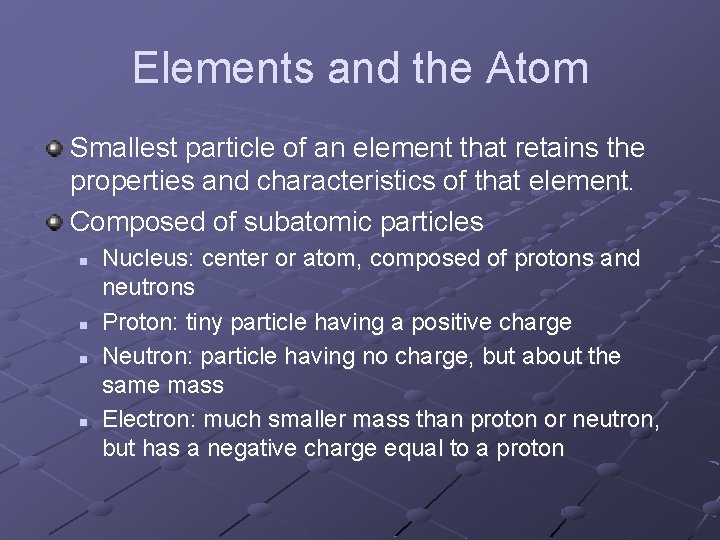 Elements and the Atom

Smallest particle of an element that retains the properties and characteristics of that element.

Composed of subatomic particles

Nucleus: center or atom, composed of protons and neutrons

Proton: tiny particle having a positive charge

Neutron: particle having no charge, but about the same mass

Electron: much smaller mass than proton or neutron, but has a negative charge equal to a proton